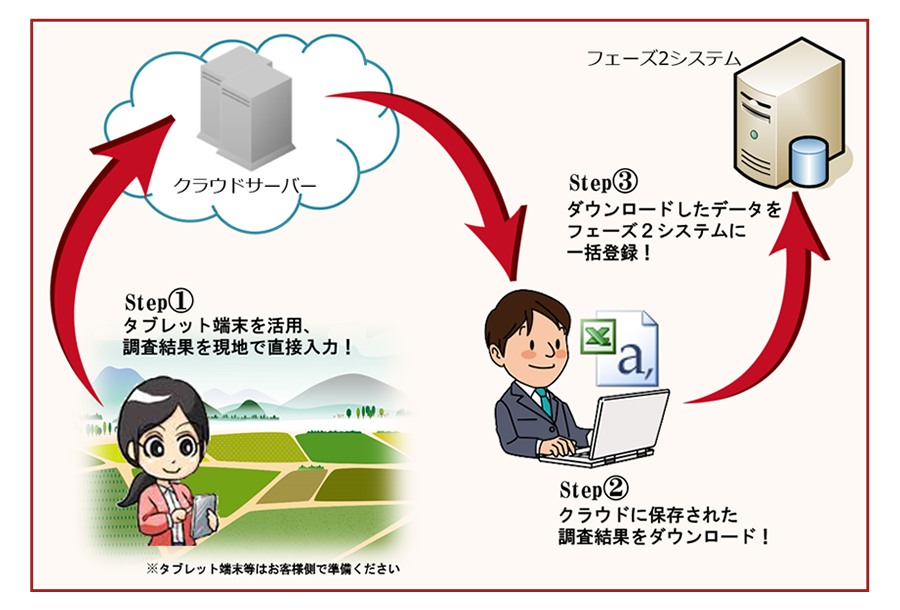 フェーズ2システム

クラウドサーバー

Step③
ダウンロードしたデータを
フェーズ２システムに
一括登録！

Step①
タブレット端末を活用、
調査結果を現地で直接入力！

a,

Step②
クラウドに保存された
調査結果をダウンロード！

※タブレット端末等はお客様側で準備ください